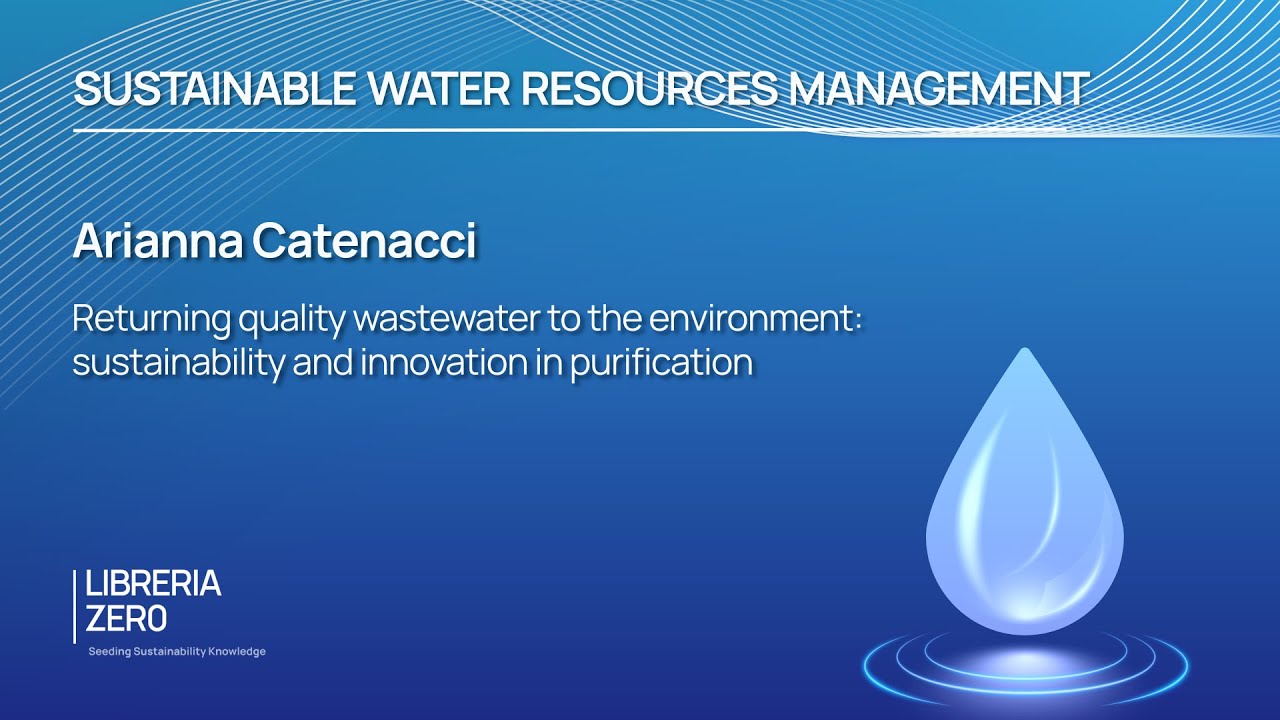 SUSTAINABLE WATER RESOURCES MANAGEMENT

Arianna Catenacci

Returning quality wastewater to the environment: sustainability and innovation in purification

LIBRERIA ZERO

Seeding Sustainability Knowledge